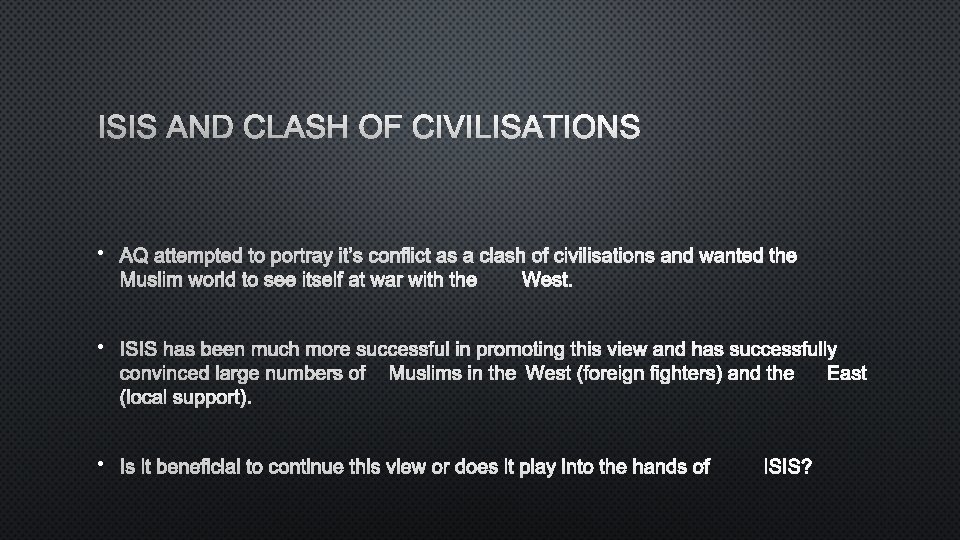 ISIS AND CLASH OF CIVILISATIONS

• AQ attempted to portray it's conflict as a clash of civilisations and wanted the Muslim world to see itself at war with the West.

• ISIS has been much more successful in promoting this view and has successfully convinced large numbers of Muslims in the West (foreign fighters) and the East (local support).

• Is it beneficial to continue this view or does it play into the hands of ISIS?